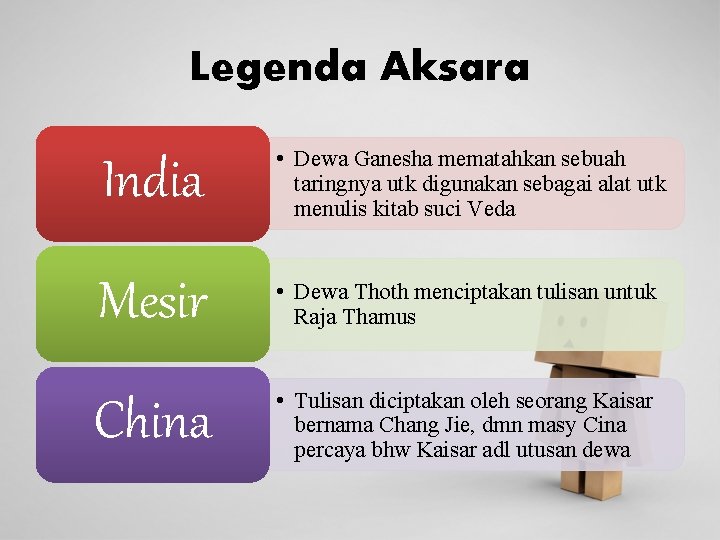 Legenda Aksara

India

• Dewa Ganesha mematahkan sebuah taringnya utk digunakan sebagai alat utk menulis kitab suci Veda

Mesir

• Dewa Thoth menciptakan tulisan untuk Raja Thamus

China

• Tulisan diciptakan oleh seorang Kaisar bernama Chang Jie, dmn masy Cina percaya bhw Kaisar adl utusan dewa